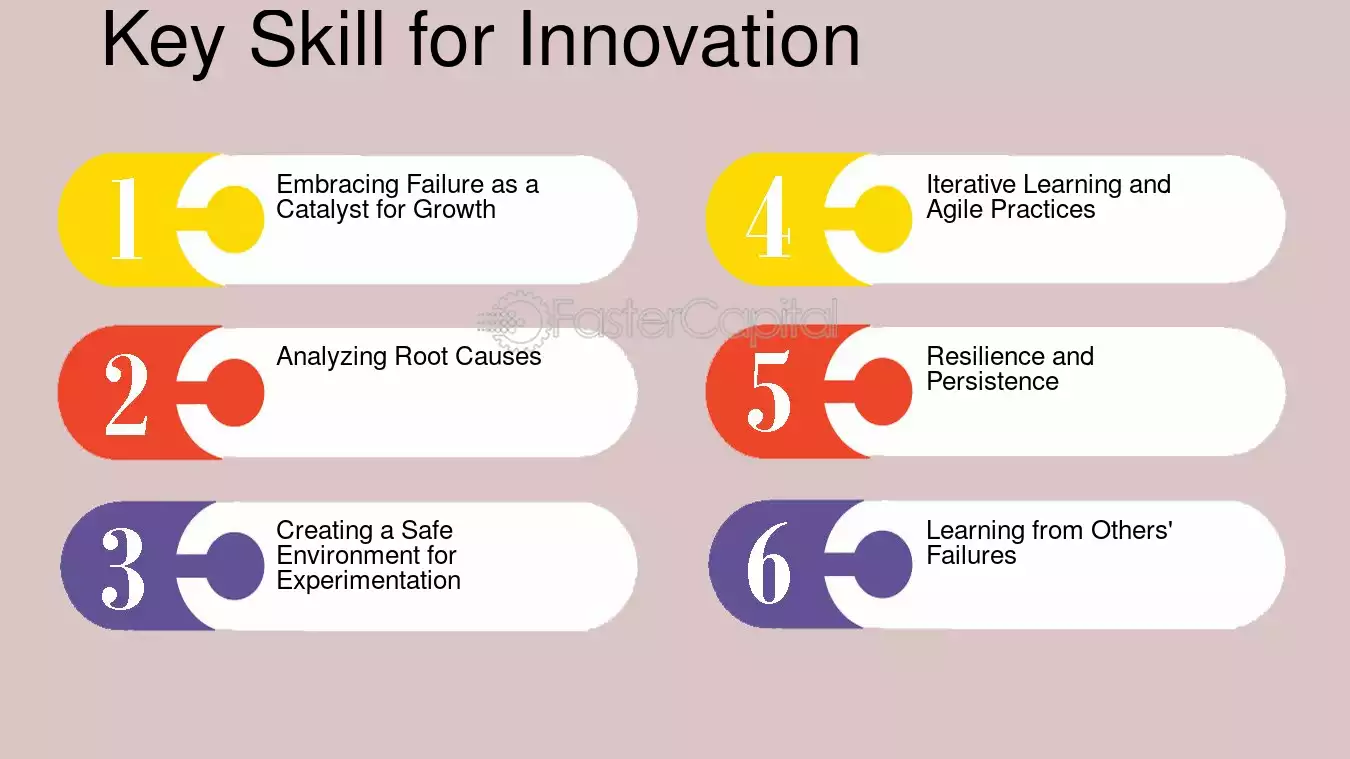 Key Skill for Innovation

1
Embracing Failure as a Catalyst for Growth

2
Analyzing Root Causes

3
Creating a Safe Environment for Experimentation

4
Iterative Learning and Agile Practices

5
Resilience and Persistence

6
Learning from Others' Failures

FasterCapital